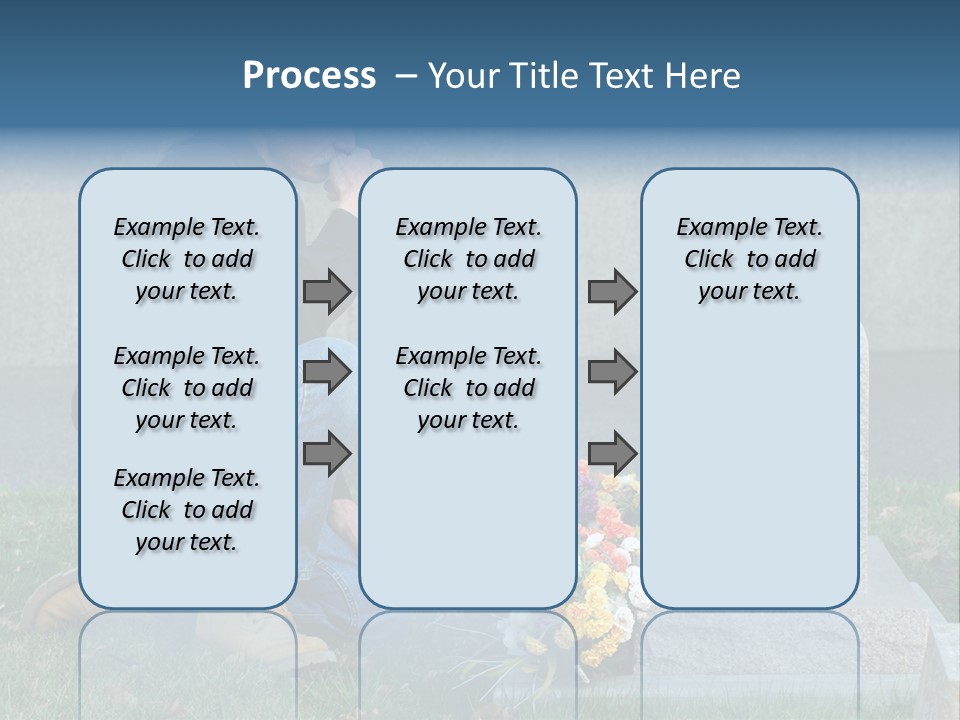 Process – Your Title Text Here

Example Text. Click to add your text.

Example Text. Click to add your text.

Example Text. Click to add your text.

Example Text. Click to add your text.

Example Text. Click to add your text.

Example Text. Click to add your text.